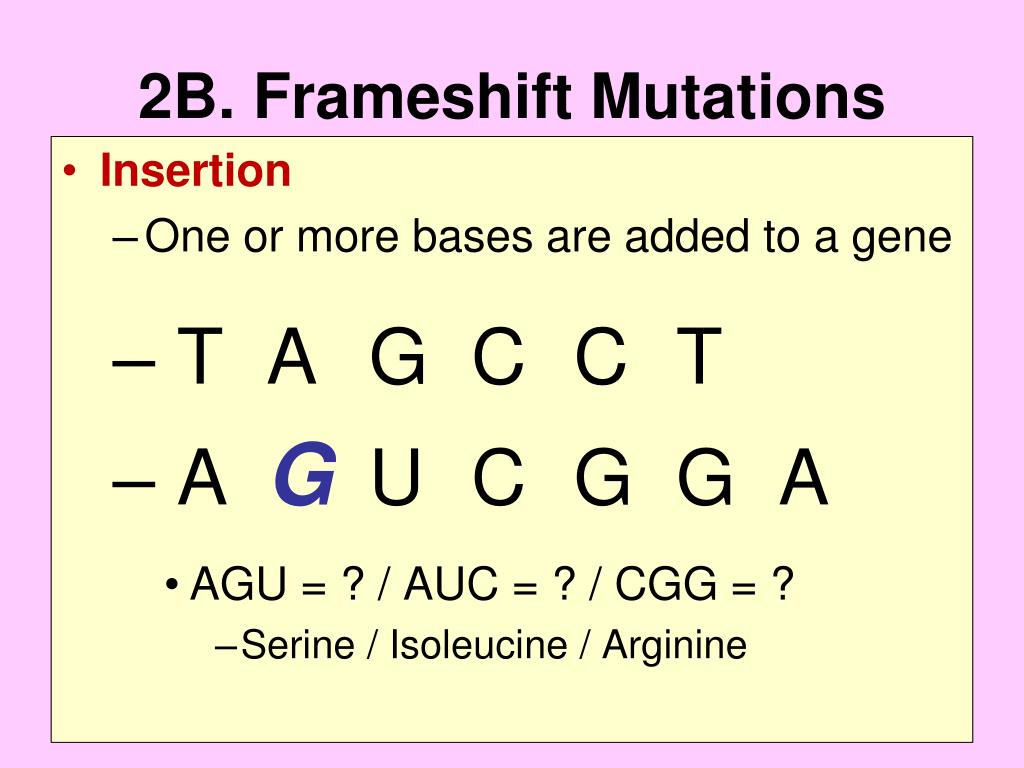 2B. Frameshift Mutations

• Insertion
– One or more bases are added to a gene
– T A G C C T
– A G U C G G A
• AGU = ? / AUC = ? / CGG = ?
– Serine / Isoleucine / Arginine